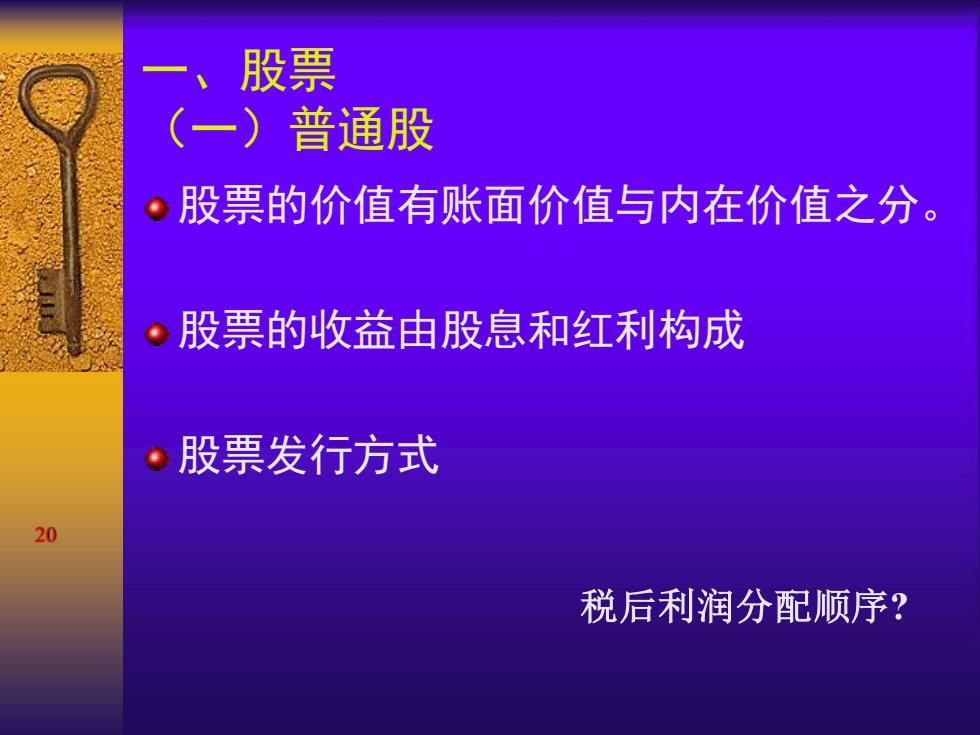 一、股票
（一）普通股

股票的价值有账面价值与内在价值之分。

股票的收益由股息和红利构成

股票发行方式

20

税后利润分配顺序?